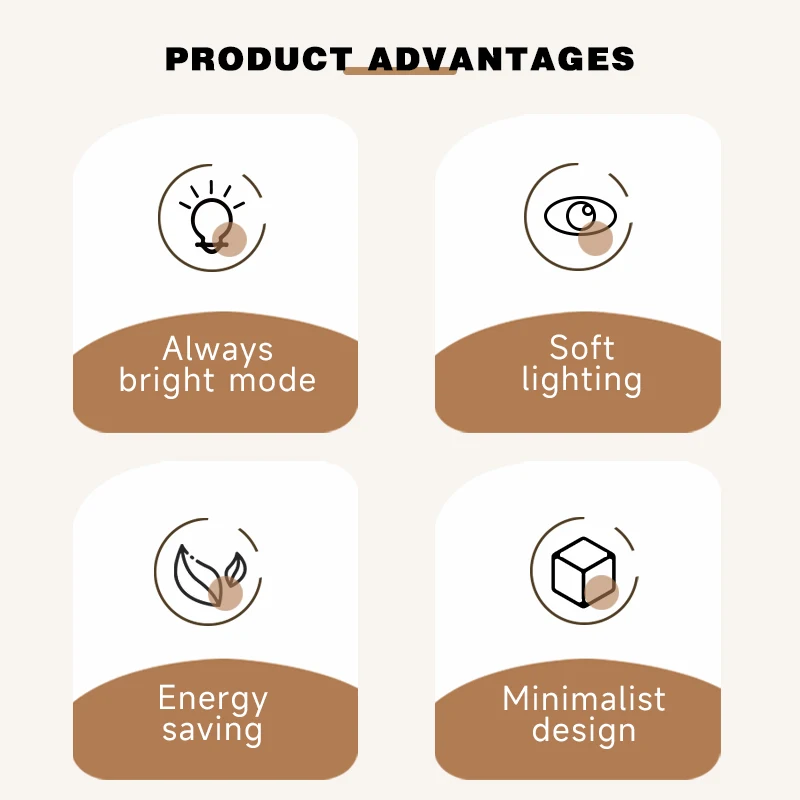 PRODUCT ADVANTAGES

Always bright mode

Soft lighting

Energy saving

Minimalist design